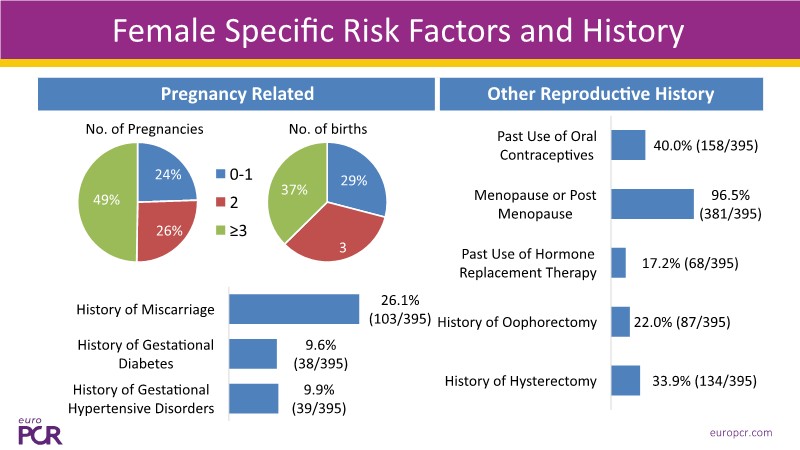 Female Specific Risk Factors and History

Pregnancy Related

No. of Pregnancies

24%
26%
49%

0-1
2
≥3

No. of births

29%
3
37%

History of Miscarriage 26.1% (103/395)

History of Gestational Diabetes 9.6% (38/395)

History of Gestational Hypertensive Disorders 9.9% (39/395)

Other Reproductive History

Past Use of Oral Contraceptives 40.0% (158/395)

Menopause or Post Menopause 96.5% (381/395)

Past Use of Hormone Replacement Therapy 17.2% (68/395)

History of Oophorectomy 22.0% (87/395)

History of Hysterectomy 33.9% (134/395)

euro PCR

europcr.com